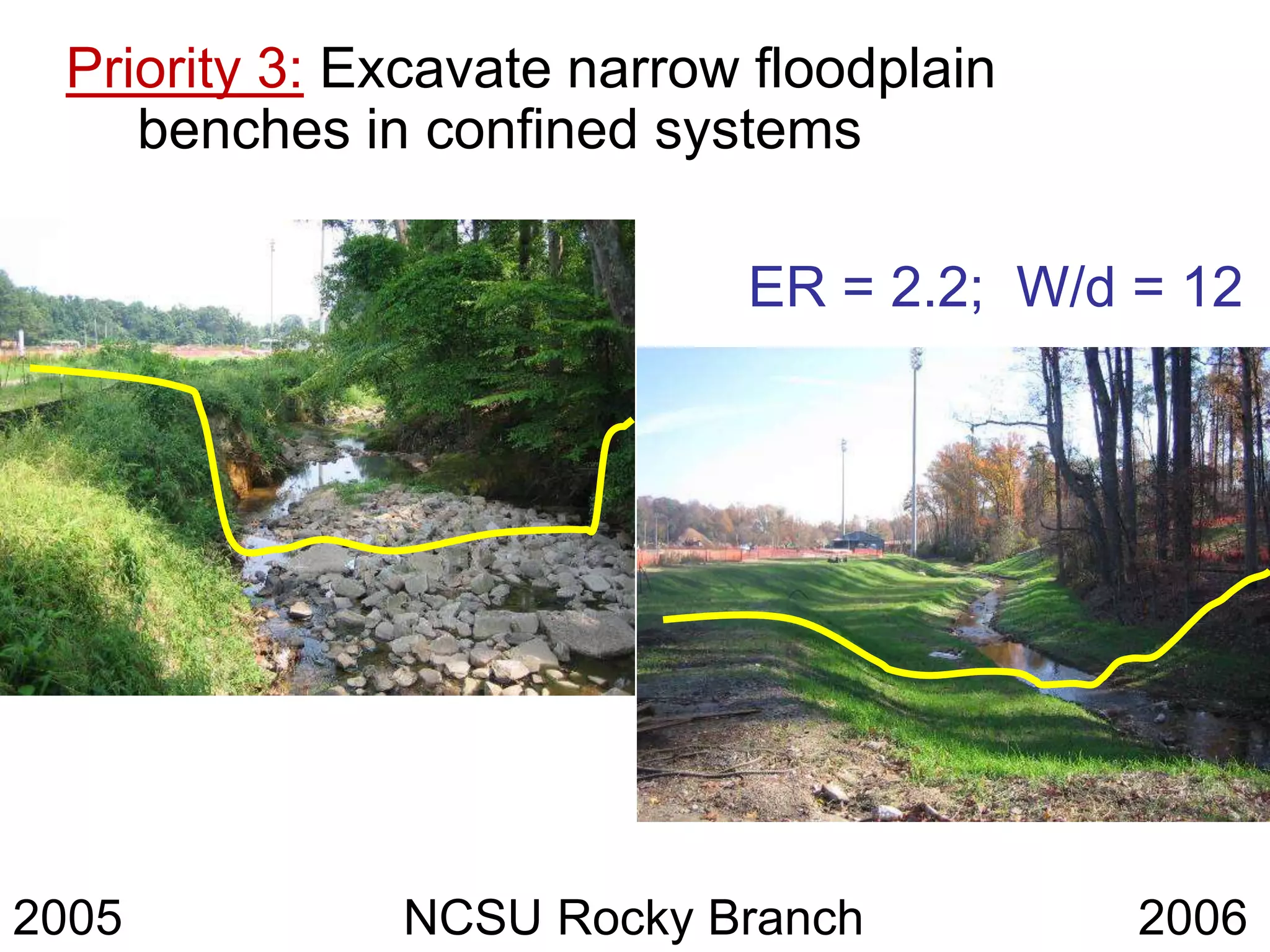 Priority 3: Excavate narrow floodplain benches in confined systems

ER = 2.2; W/d = 12

2005 NCSU Rocky Branch 2006